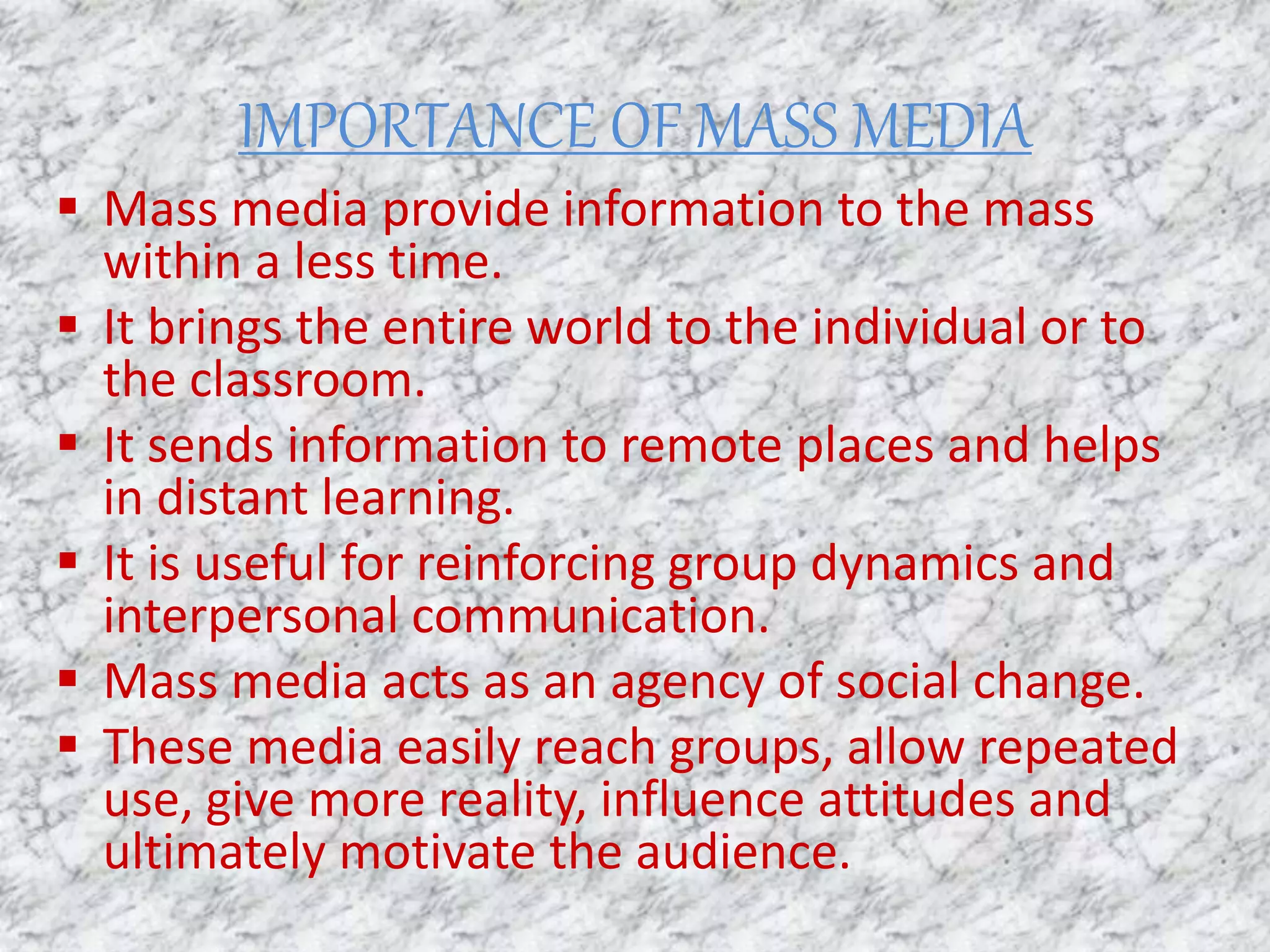 IMPORTANCE OF MASS MEDIA

▪ Mass media provide information to the mass within a less time.

▪ It brings the entire world to the individual or to the classroom.

▪ It sends information to remote places and helps in distant learning.

▪ It is useful for reinforcing group dynamics and interpersonal communication.

▪ Mass media acts as an agency of social change.

▪ These media easily reach groups, allow repeated use, give more reality, influence attitudes and ultimately motivate the audience.